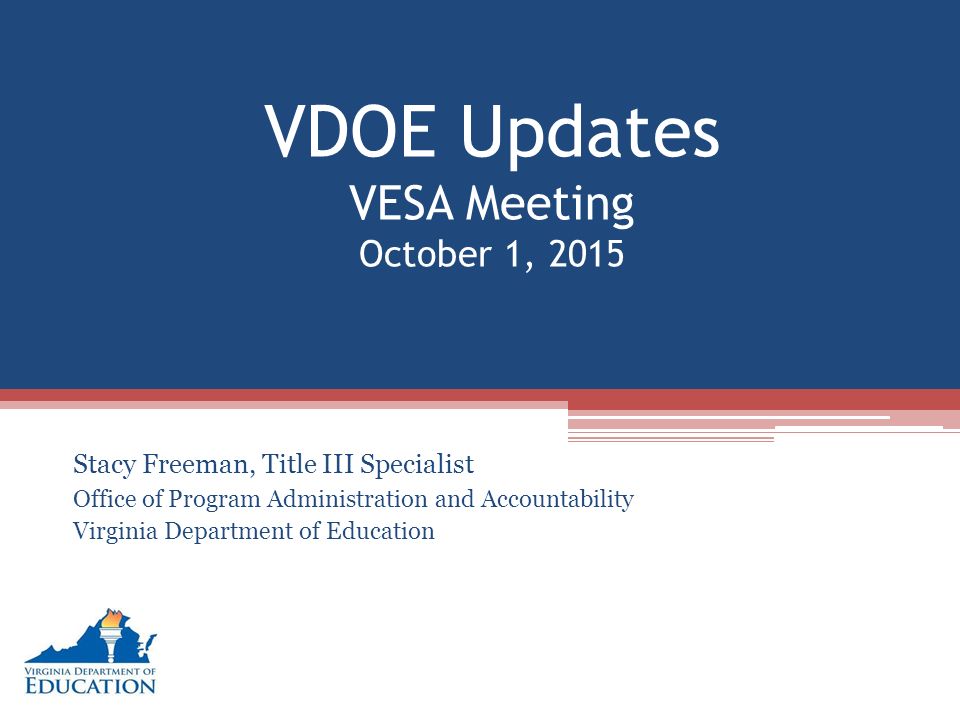 VDOE Updates
VESA Meeting
October 1, 2015

Stacy Freeman, Title III Specialist
Office of Program Administration and Accountability
Virginia Department of Education

VIRGINIA DEPARTMENT OF
EDUCATION